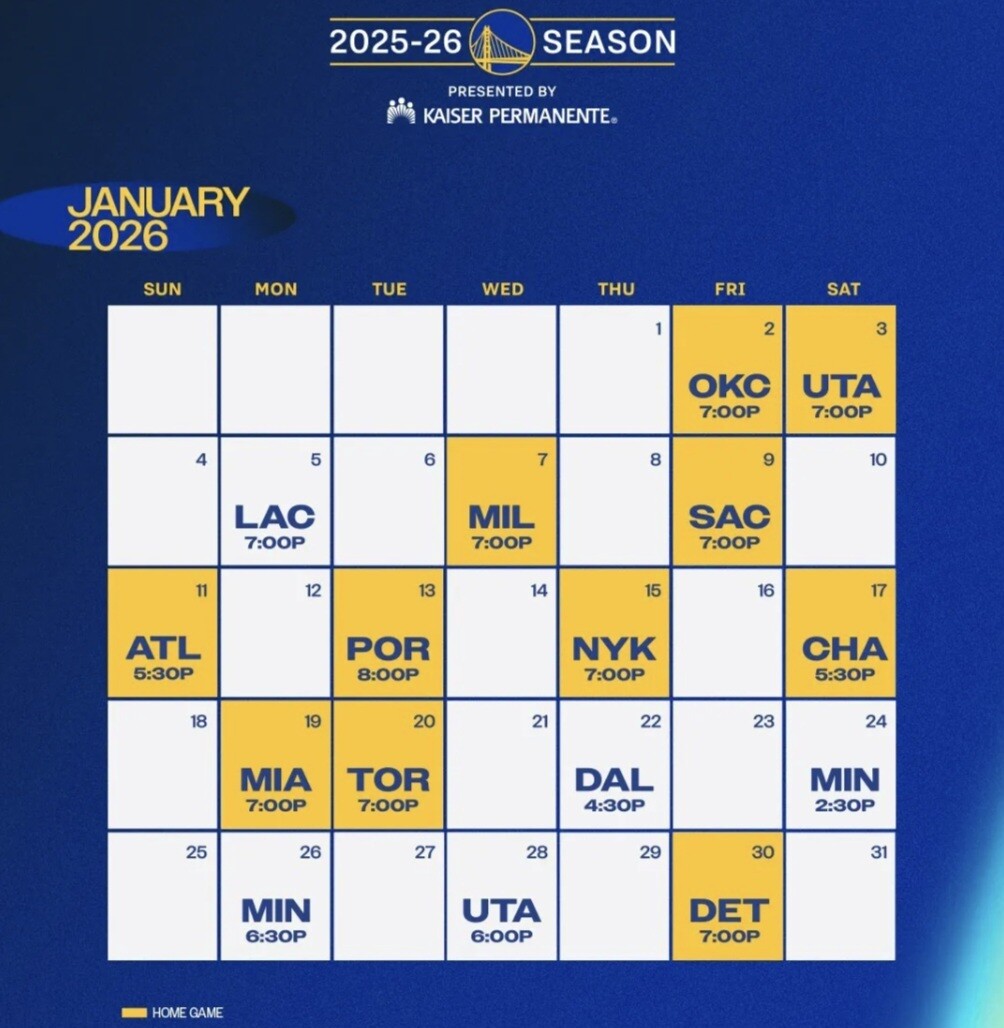 2025-26 SEASON

PRESENTED BY
KAISER PERMANENTE®

JANUARY 2026

| SUN | MON | TUE | WED | THU | FRI | SAT |
|---|---|---|---|---|---|---|
| | | | | 1 | 2 OKC 7:00P | 3 UTA 7:00P |
| 4 | 5 LAC 7:00P | 6 | 7 MIL 7:00P | 8 | 9 SAC 7:00P | 10 |
| 11 ATL 5:30P | 12 | 13 POR 8:00P | 14 | 15 NYK 7:00P | 16 | 17 CHA 5:30P |
| 18 | 19 MIA 7:00P | 20 TOR 7:00P | 21 | 22 DAL 4:30P | 23 | 24 MIN 2:30P |
| 25 | 26 MIN 6:30P | 27 | 28 UTA 6:00P | 29 | 30 DET 7:00P | 31 |

HOME GAME